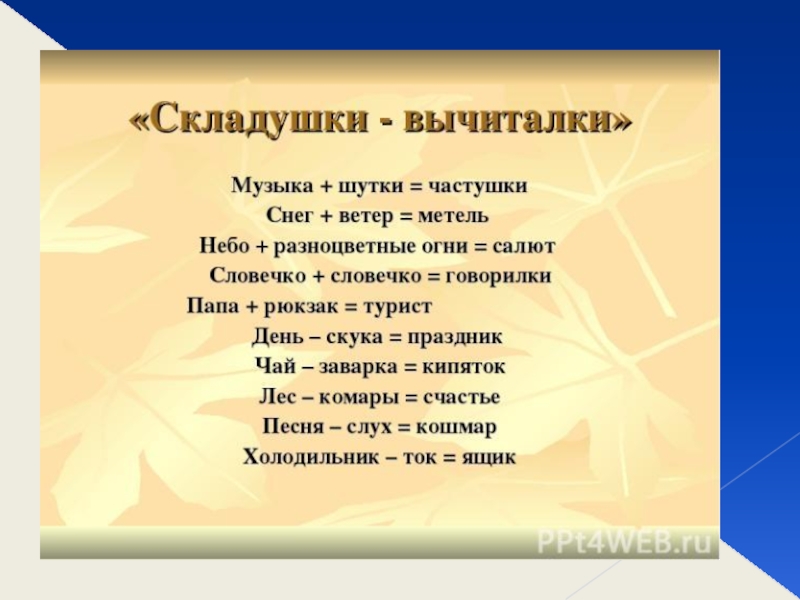 «Складушки - вычиталки»

Музыка + шутки = частушки
Снег + ветер = метель
Небо + разноцветные огни = салют
Словечко + словечко = говорилки
Папа + рюкзак = турист
День – скука = праздник
Чай – заварка = кипяток
Лес – комары = счастье
Песня – слух = кошмар
Холодильник – ток = ящик

PPt4WEB.ru